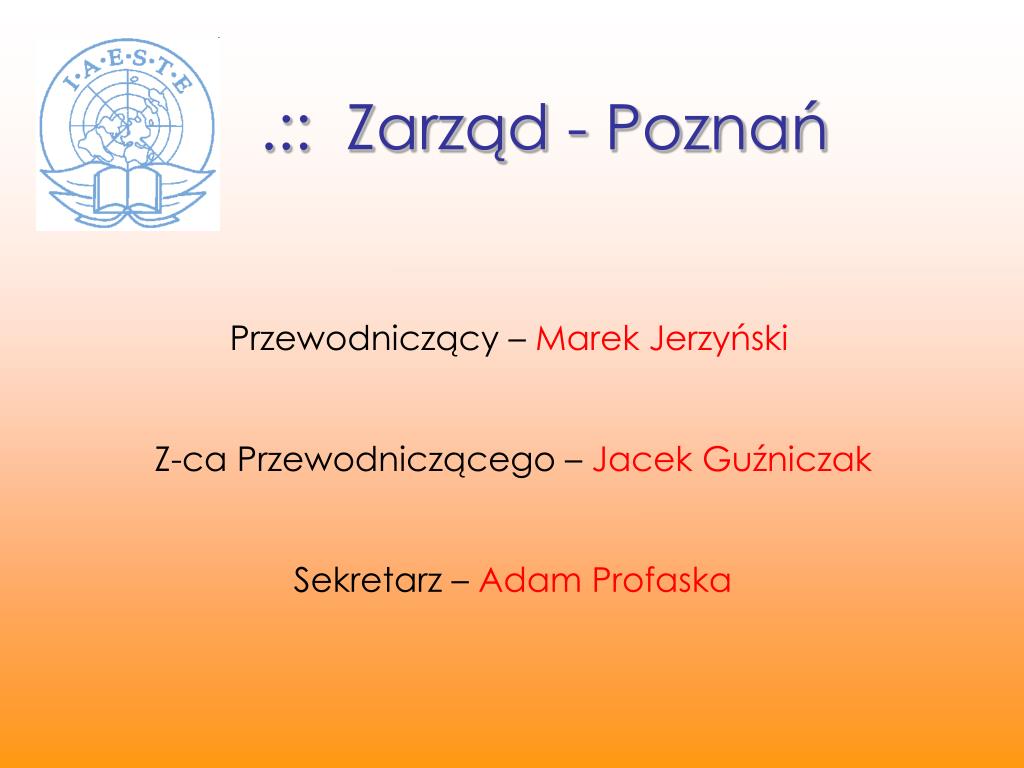 I·A·E·S·T·E

.:: Zarząd - Poznań

Przewodniczący – Marek Jerzyński

Z-ca Przewodniczącego – Jacek Guźniczak

Sekretarz – Adam Profaska